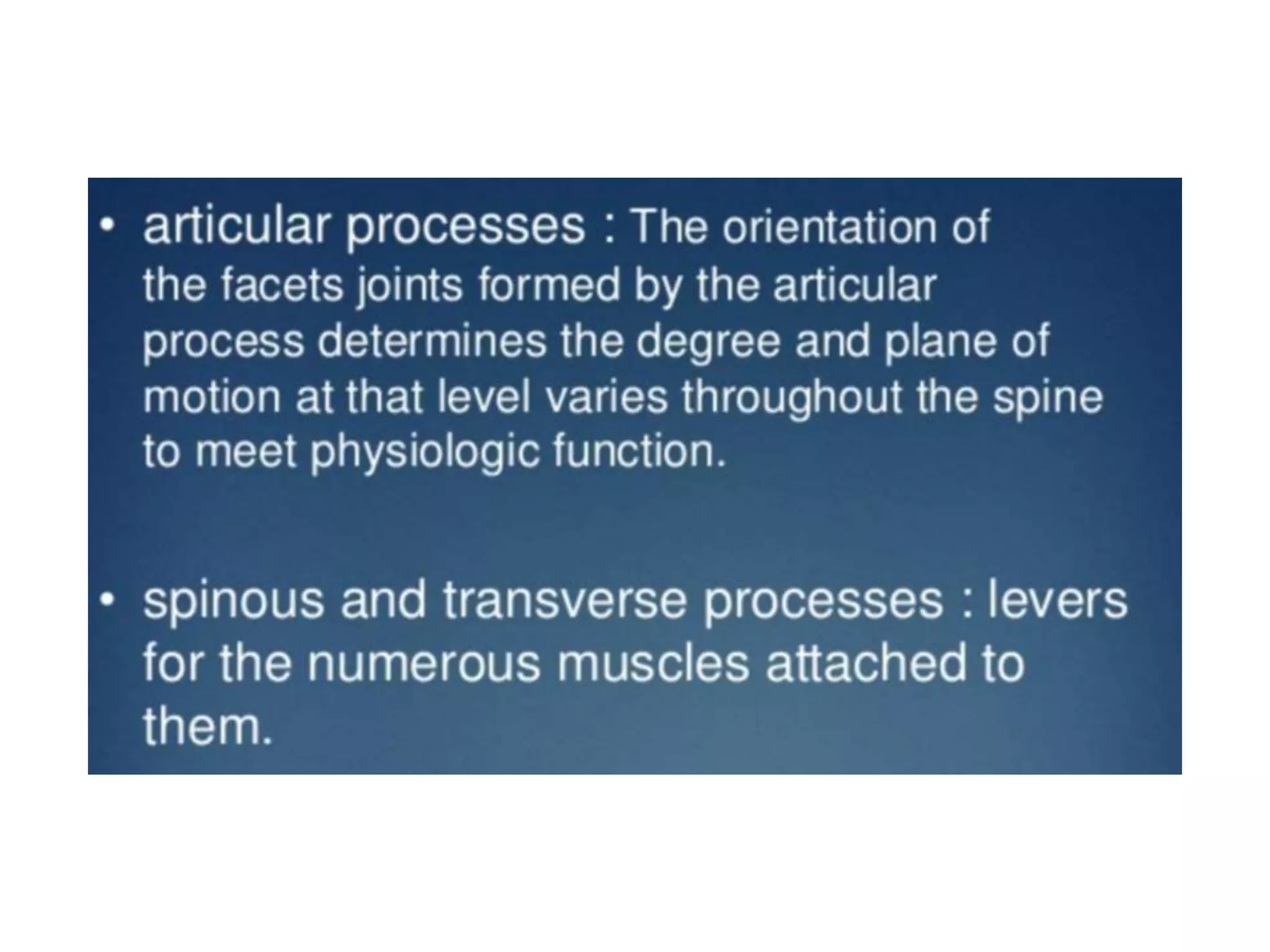 • articular processes : The orientation of the facets joints formed by the articular process determines the degree and plane of motion at that level varies throughout the spine to meet physiologic function.

• spinous and transverse processes : levers for the numerous muscles attached to them.